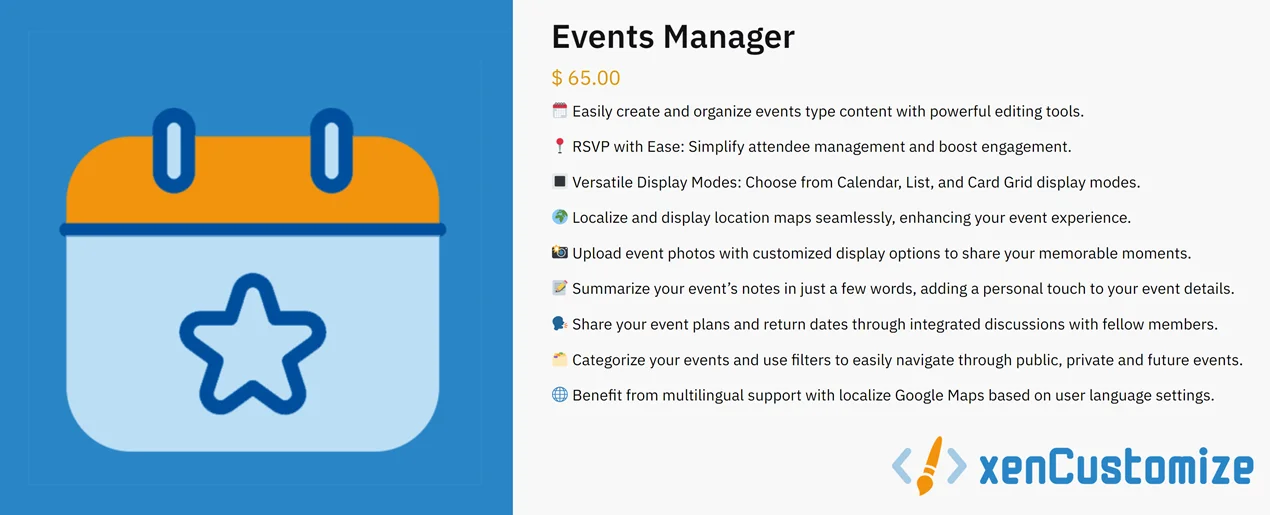 Events Manager

$ 65.00

🗓️ Easily create and organize events type content with powerful editing tools.

📍 RSVP with Ease: Simplify attendee management and boost engagement.

🔳 Versatile Display Modes: Choose from Calendar, List, and Card Grid display modes.

🌍 Localize and display location maps seamlessly, enhancing your event experience.

📸 Upload event photos with customized display options to share your memorable moments.

📝 Summarize your event's notes in just a few words, adding a personal touch to your event details.

🗣️ Share your event plans and return dates through integrated discussions with fellow members.

🗂️ Categorize your events and use filters to easily navigate through public, private and future events.

🌐 Benefit from multilingual support with localize Google Maps based on user language settings.

xenCustomize